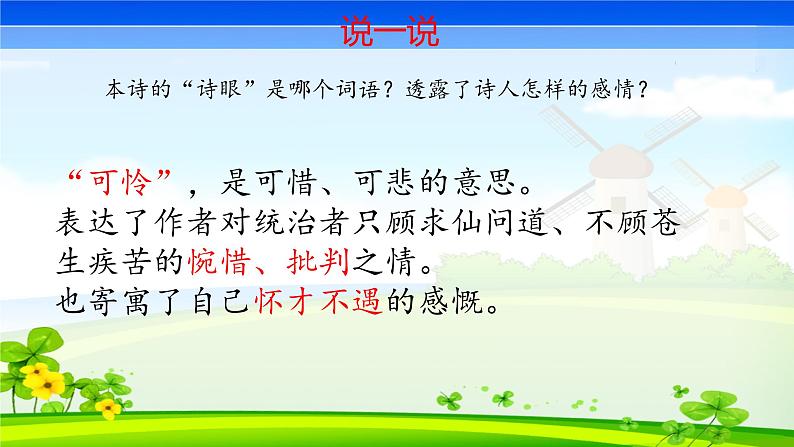 说一说

本诗的“诗眼”是哪个词语？透露了诗人怎样的感情？

“可怜”，是可惜、可悲的意思。
表达了作者对统治者只顾求仙问道、不顾苍生疾苦的惋惜、批判之情。
也寄寓了自己怀才不遇的感慨。